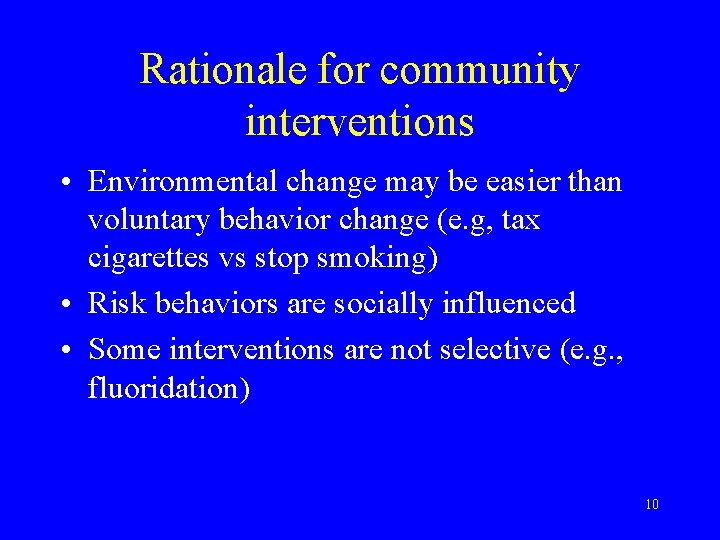 Rationale for community interventions

• Environmental change may be easier than voluntary behavior change (e.g, tax cigarettes vs stop smoking)
• Risk behaviors are socially influenced
• Some interventions are not selective (e.g., fluoridation)

10